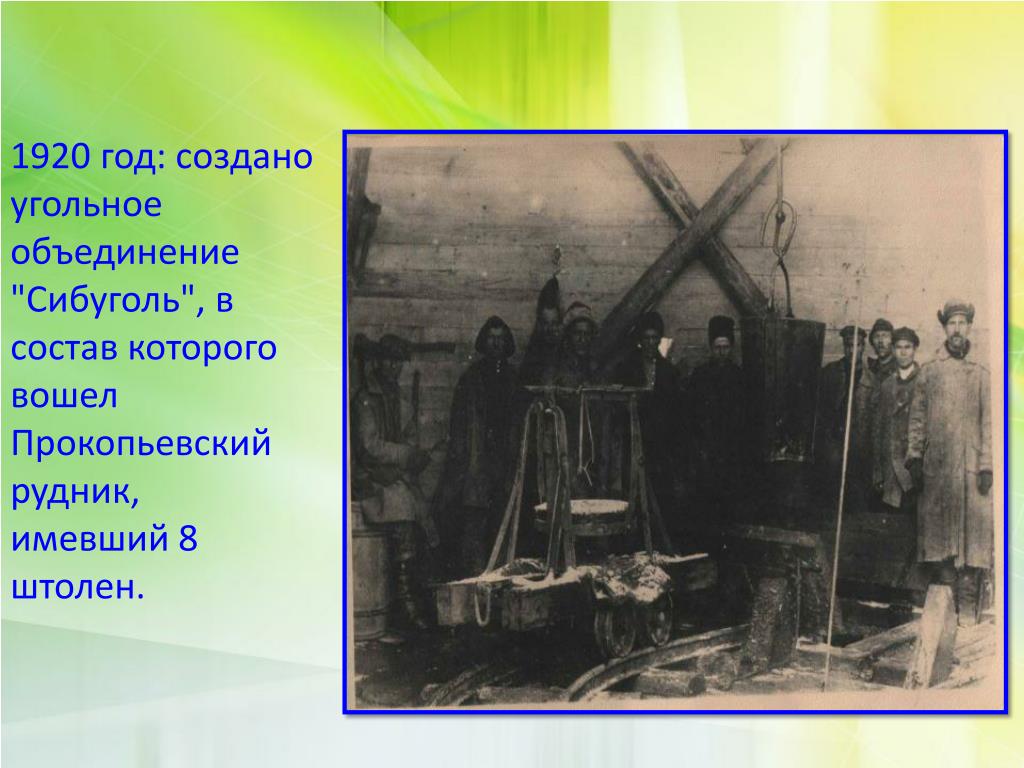 1920 год: создано угольное объединение "Сибуголь", в состав которого вошел Прокопьевский рудник, имевший 8 штолен.